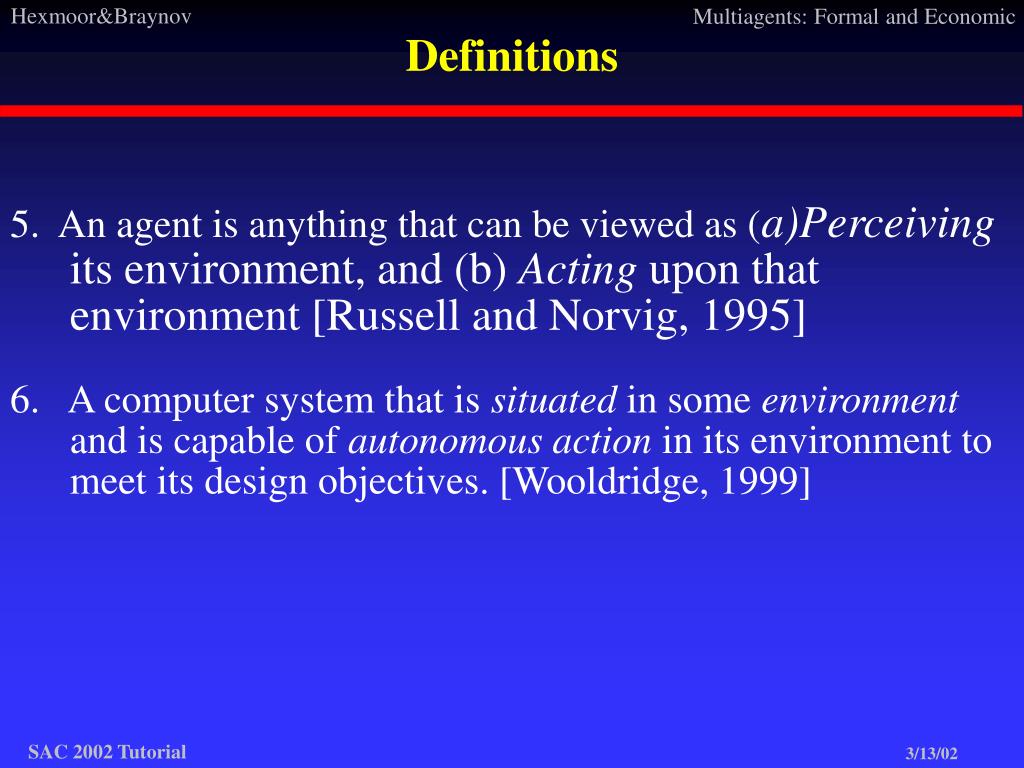 Hexmoor&Braynov

Multiagents: Formal and Economic

Definitions

5. An agent is anything that can be viewed as (a)Perceiving its environment, and (b) Acting upon that environment [Russell and Norvig, 1995]

6. A computer system that is situated in some environment and is capable of autonomous action in its environment to meet its design objectives. [Wooldridge, 1999]

SAC 2002 Tutorial

3/13/02